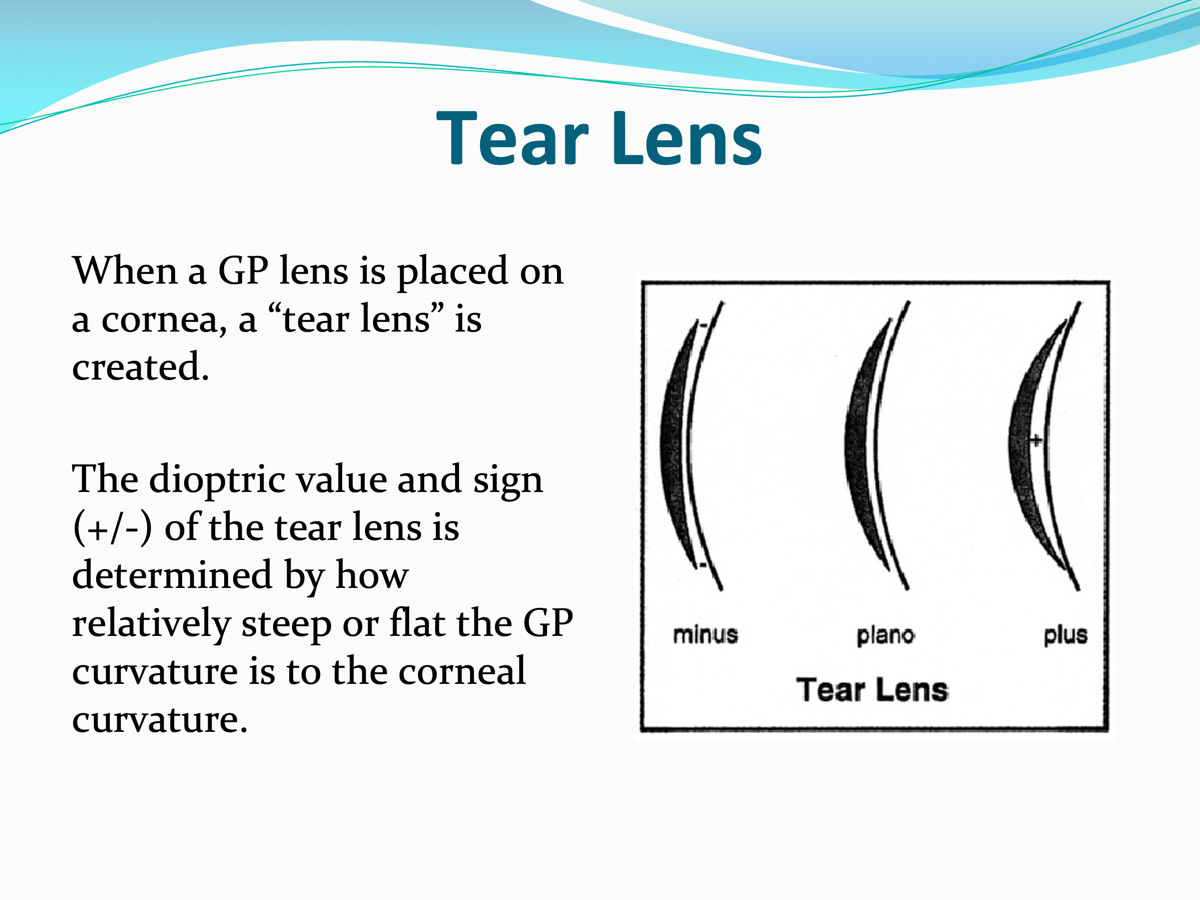 Tear Lens

When a GP lens is placed on a cornea, a “tear lens” is created.

The dioptric value and sign (+/-) of the tear lens is determined by how relatively steep or flat the GP curvature is to the corneal curvature.

-
-
+
minus
plano
plus
Tear Lens